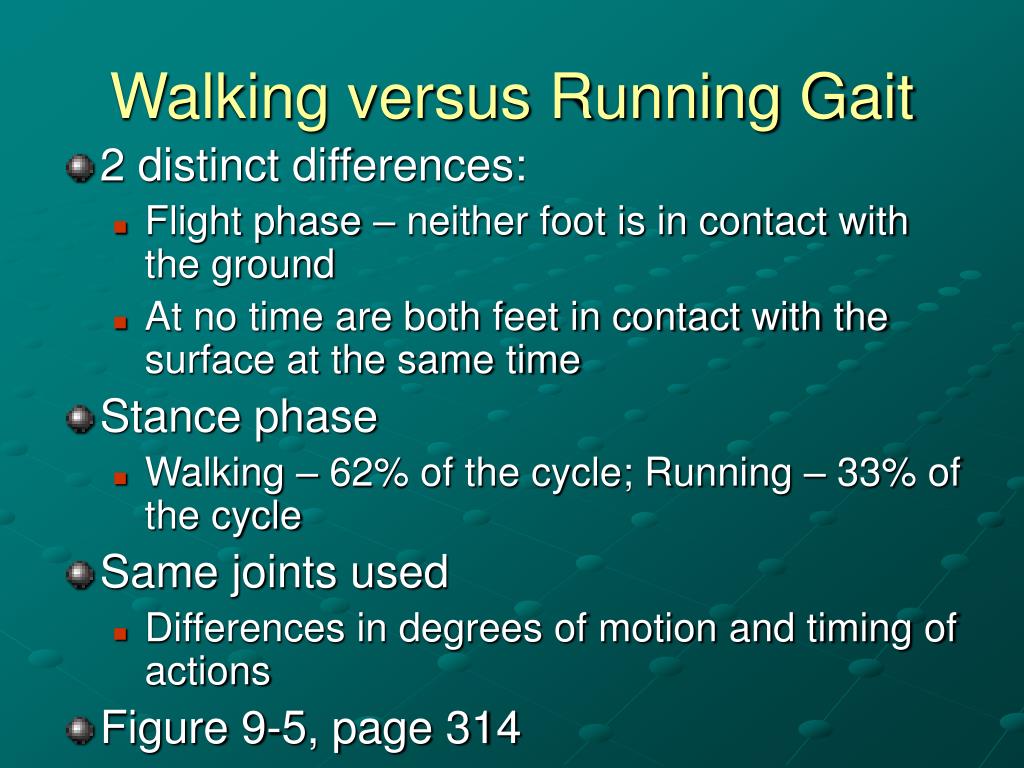 Walking versus Running Gait

2 distinct differences:

Flight phase – neither foot is in contact with the ground

At no time are both feet in contact with the surface at the same time

Stance phase

Walking – 62% of the cycle; Running – 33% of the cycle

Same joints used

Differences in degrees of motion and timing of actions

Figure 9-5, page 314